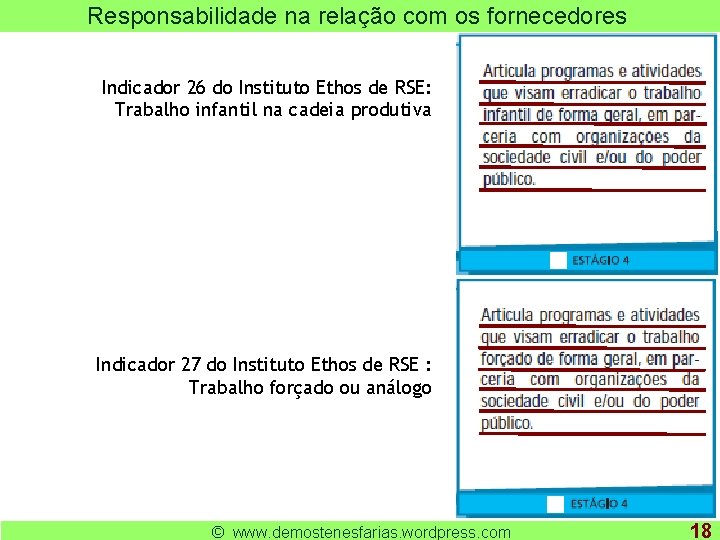 Responsabilidade na relação com os fornecedores

Indicador 26 do Instituto Ethos de RSE:
Trabalho infantil na cadeia produtiva

Articula programas e atividades que visam erradicar o trabalho infantil de forma geral, em parceria com organizações da sociedade civil e/ou do poder público.

☐ ESTÁGIO 4

Indicador 27 do Instituto Ethos de RSE :
Trabalho forçado ou análogo

Articula programas e atividades que visam erradicar o trabalho forçado de forma geral, em parceria com organizações da sociedade civil e/ou do poder público.

☐ ESTÁGIO 4

© www.demostenesfarias.wordpress.com 18